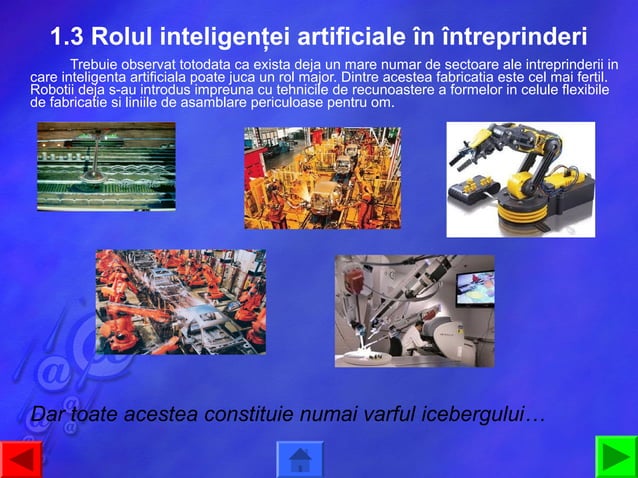 1.3 Rolul inteligenței artificiale în întreprinderi

Trebuie observat totodata ca exista deja un mare numar de sectoare ale intreprinderii in care inteligenta artificiala poate juca un rol major. Dintre acestea fabricatia este cel mai fertil. Robotii deja s-au introdus impreuna cu tehnicile de recunoastere a formelor in celule flexibile de fabricatie si liniile de asamblare periculoase pentru om.

Dar toate acestea constituie numai varful icebergului…